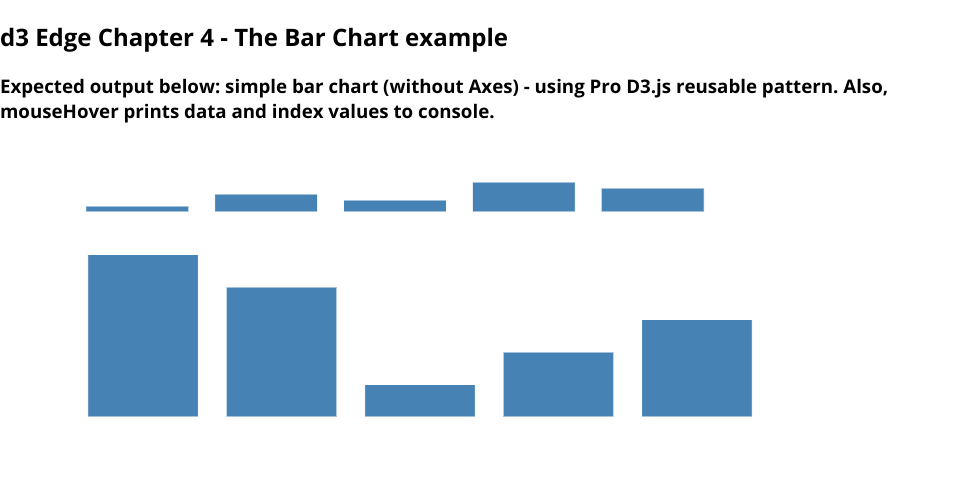 d3 Edge Chapter 4 - The Bar Chart example

Expected output below: simple bar chart (without Axes) - using Pro D3.js reusable pattern. Also, mouseHover prints data and index values to console.